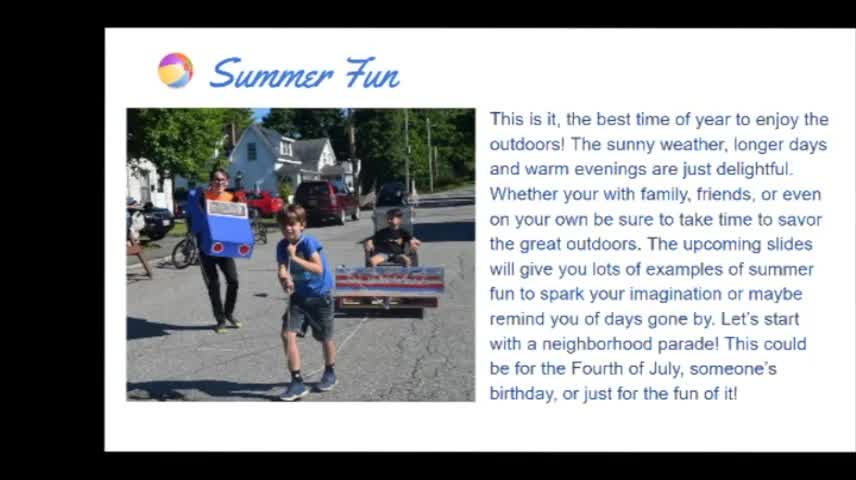 Summer Fun

This is it, the best time of year to enjoy the outdoors! The sunny weather, longer days and warm evenings are just delightful. Whether your with family, friends, or even on your own be sure to take time to savor the great outdoors. The upcoming slides will give you lots of examples of summer fun to spark your imagination or maybe remind you of days gone by. Let's start with a neighborhood parade! This could be for the Fourth of July, someone's birthday, or just for the fun of it!